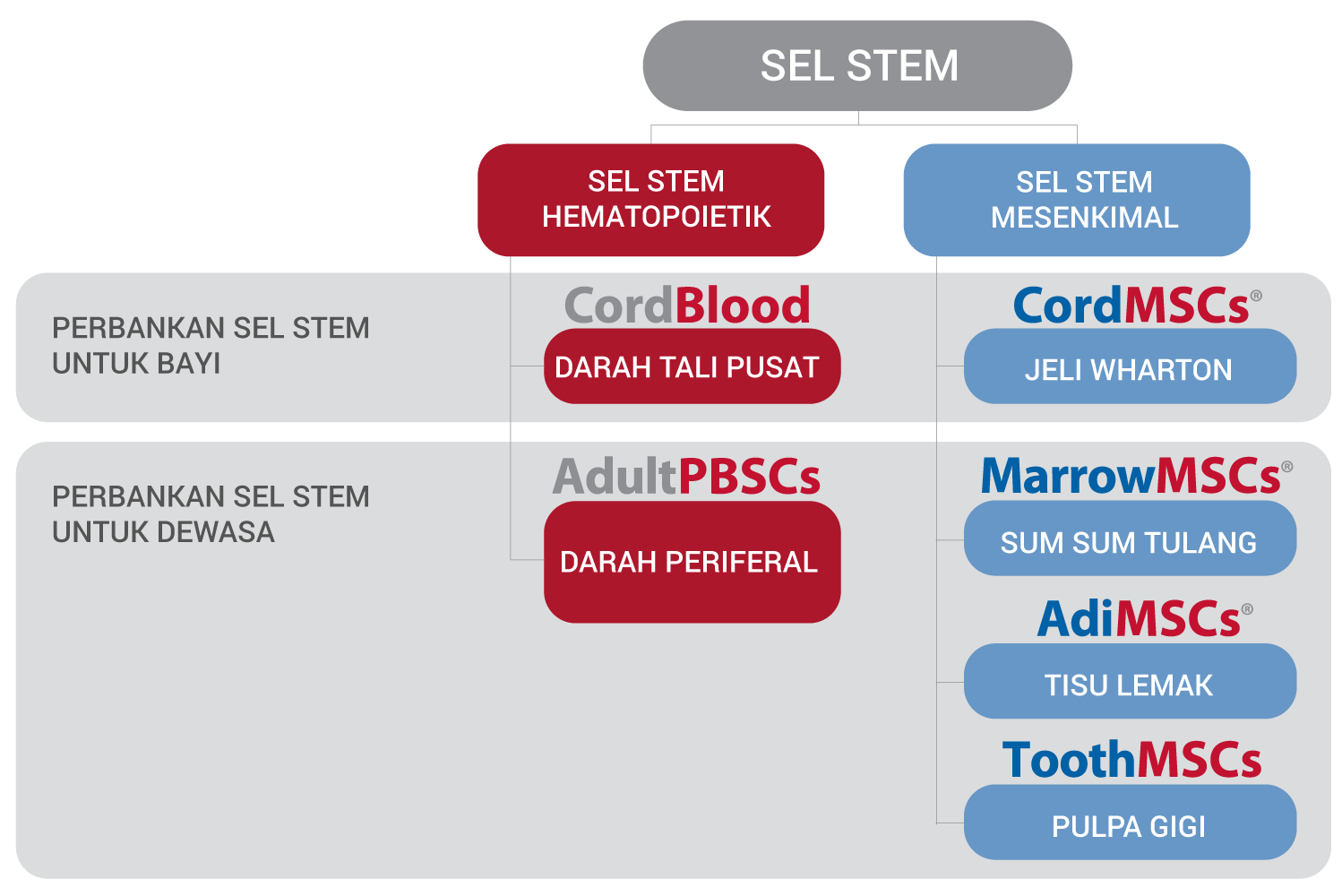 SEL STEM

SEL STEM HEMATOPOIETIK

SEL STEM MESENKIMAL

PERBANKAN SEL STEM UNTUK BAYI

CordBlood

DARAH TALI PUSAT

CordMSCs®

JELI WHARTON

PERBANKAN SEL STEM UNTUK DEWASA

AdultPBSCs

DARAH PERIFERAL

MarrowMSCs®

SUM SUM TULANG

AdiMSCs®

TISU LEMAK

ToothMSCs

PULPA GIGI